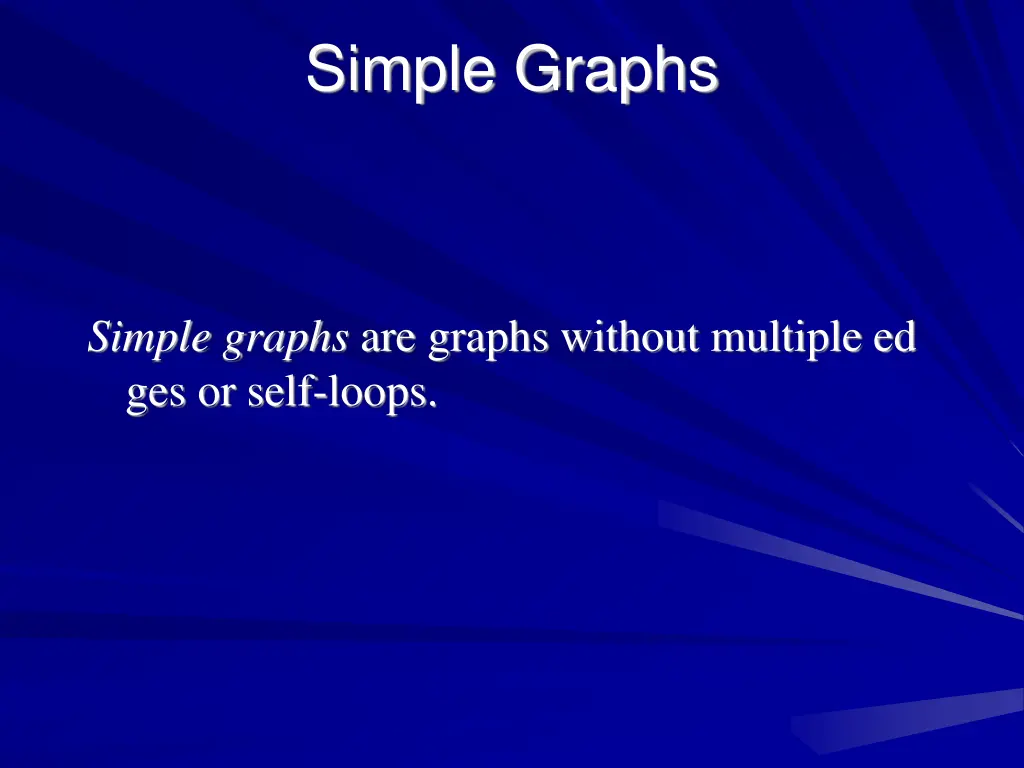 Simple Graphs

Simple graphs are graphs without multiple ed ges or self-loops.